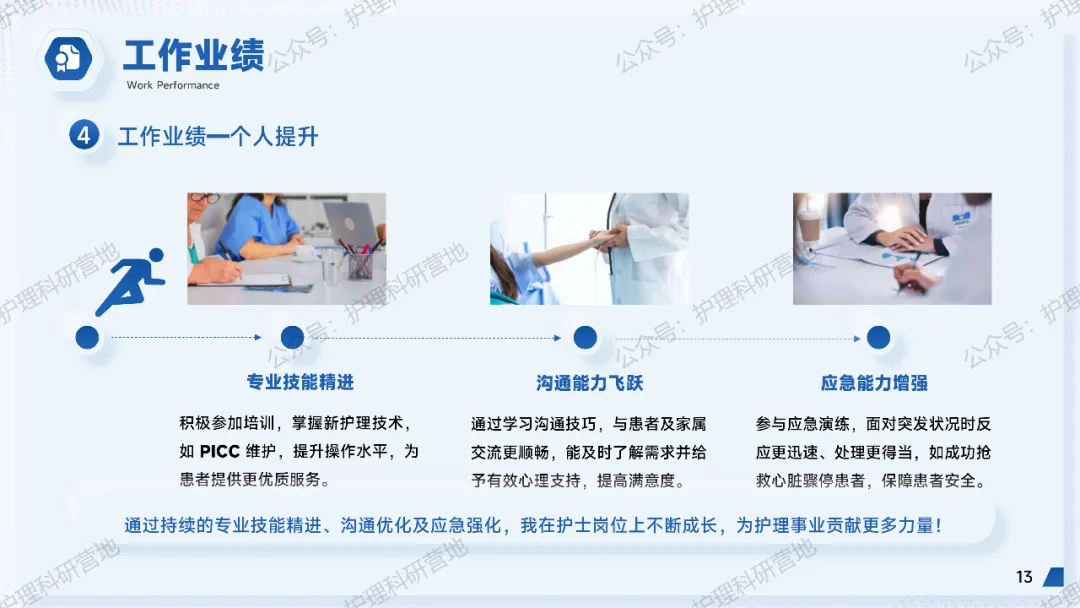 工作业绩
Work Performance

4 工作业绩—个人提升

专业技能精进

积极参加培训，掌握新护理技术，如 PICC 维护，提升操作水平，为患者提供更优质服务。

沟通能力飞跃

通过学习沟通技巧，与患者及家属交流更顺畅，能及时了解需求并给予有效心理支持，提高满意度。

应急能力增强

参与应急演练，面对突发状况时反应更迅速、处理更得当，如成功抢救心脏骤停患者，保障患者安全。

通过持续的专业技能精进、沟通优化及应急强化，我在护士岗位上不断成长，为护理事业贡献更多力量！

13

公众号：护理科研营地